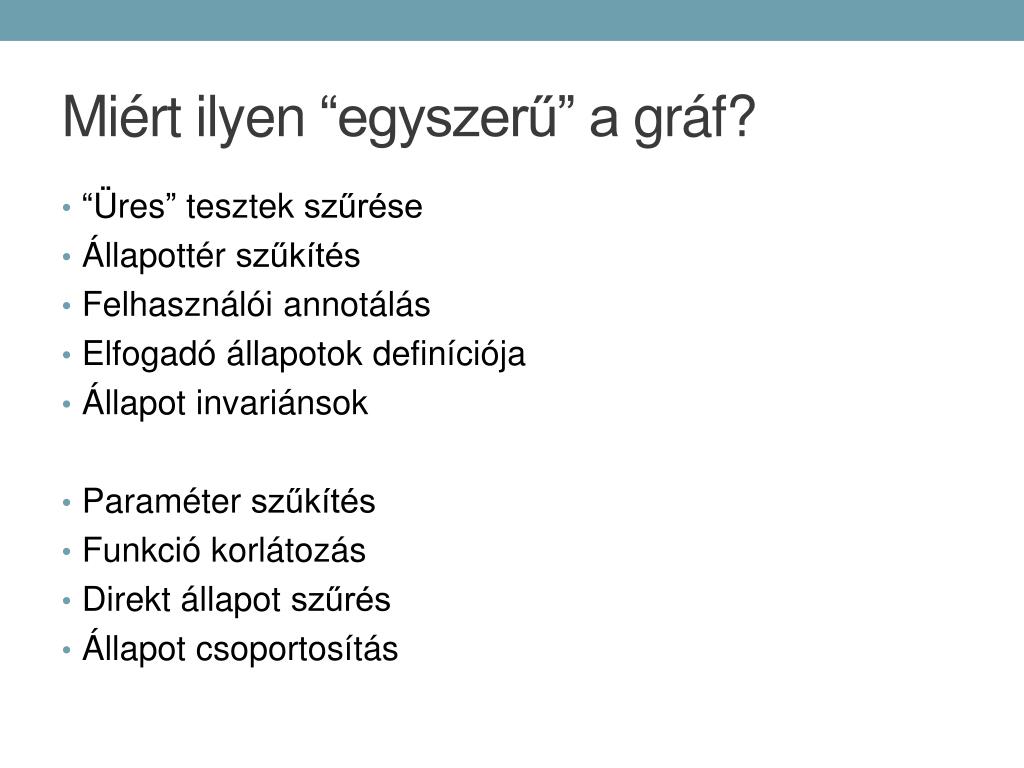 Miért ilyen “egyszerű” a gráf?

• “Üres” tesztek szűrése
• Állapottér szűkítés
• Felhasználói annotálás
• Elfogadó állapotok definíciója
• Állapot invariánsok

• Paraméter szűkítés
• Funkció korlátozás
• Direkt állapot szűrés
• Állapot csoportosítás